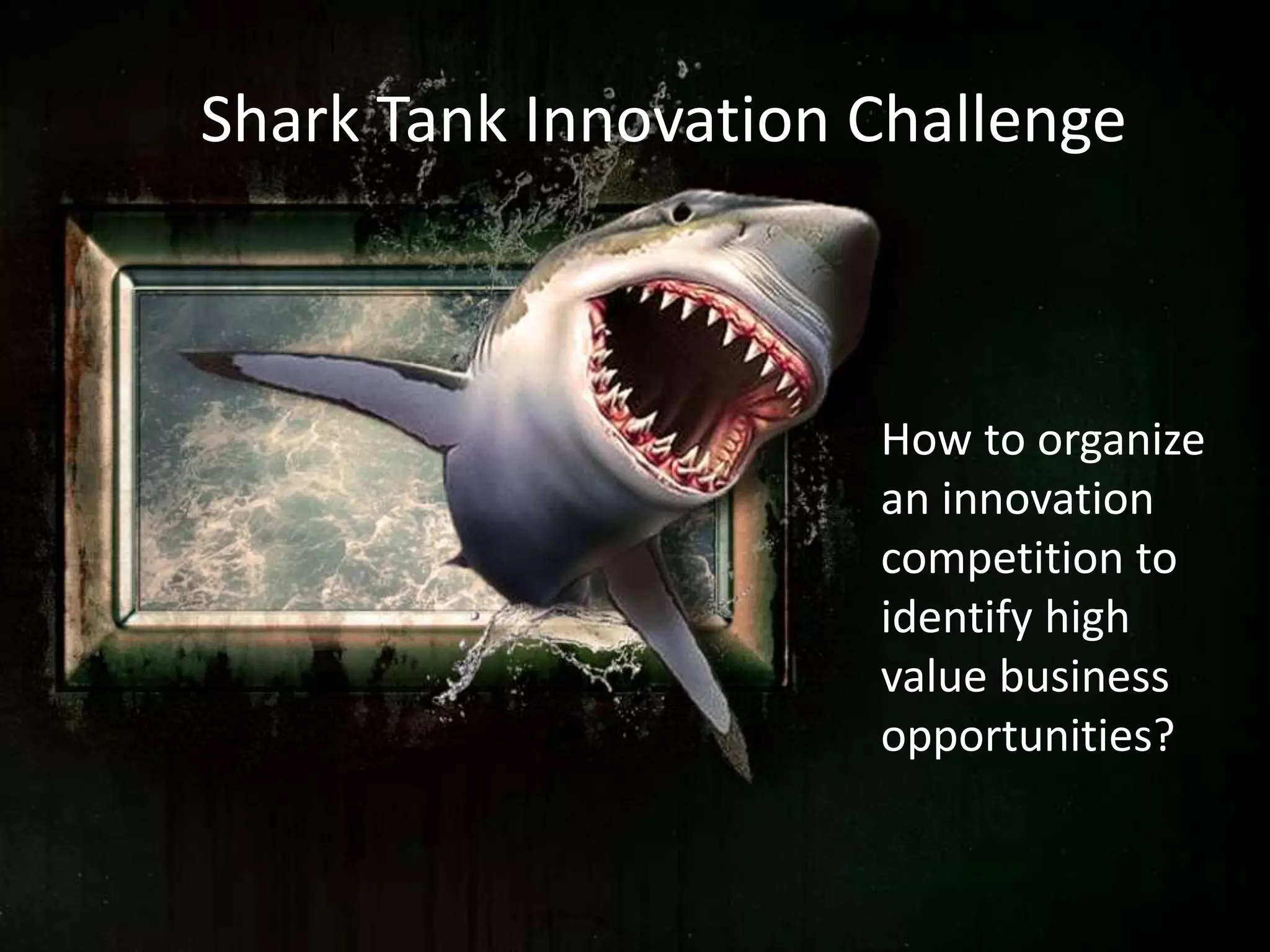 Shark Tank Innovation Challenge

How to organize an innovation competition to identify high value business opportunities?